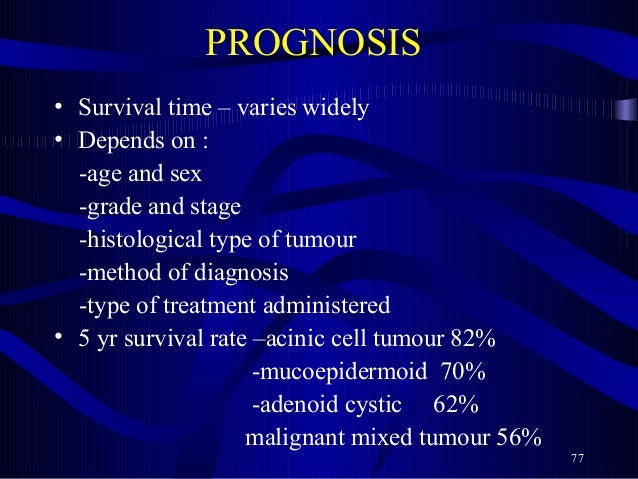 PROGNOSIS

• Survival time – varies widely
• Depends on :
-age and sex
-grade and stage
-histological type of tumour
-method of diagnosis
-type of treatment administered
• 5 yr survival rate –acinic cell tumour 82%
-mucoepidermoid 70%
-adenoid cystic 62%
malignant mixed tumour 56%

77